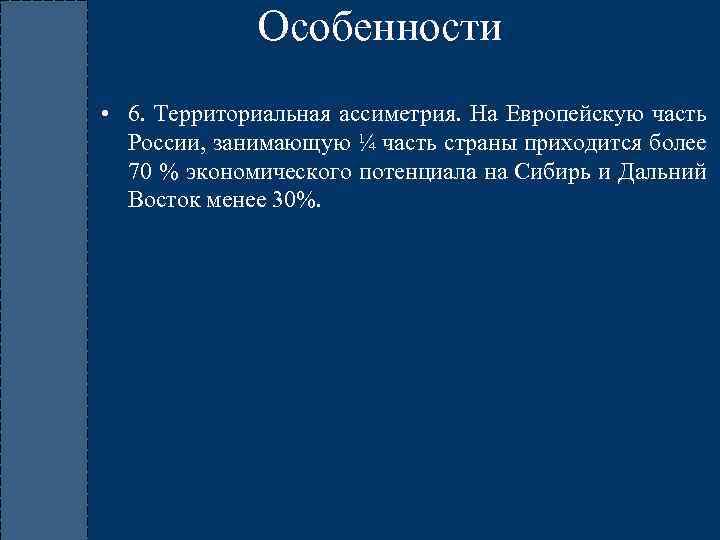 Особенности

• 6. Территориальная ассиметрия. На Европейскую часть России, занимающую ¼ часть страны приходится более 70 % экономического потенциала на Сибирь и Дальний Восток менее 30%.